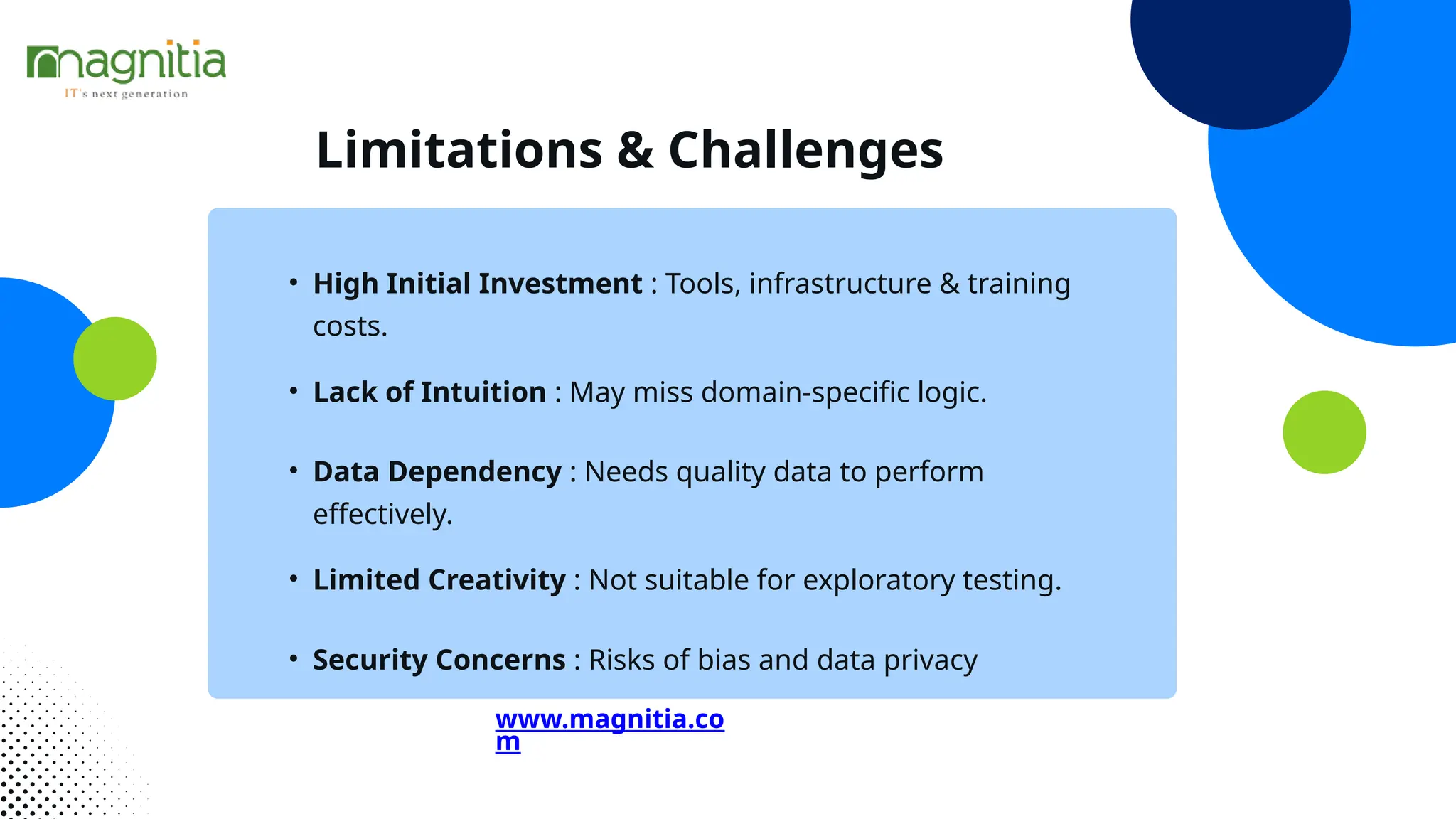 magnitia
IT's next generation

Limitations & Challenges

• High Initial Investment : Tools, infrastructure & training costs.

• Lack of Intuition : May miss domain-specific logic.

• Data Dependency : Needs quality data to perform effectively.

• Limited Creativity : Not suitable for exploratory testing.

• Security Concerns : Risks of bias and data privacy

www.magnitia.com